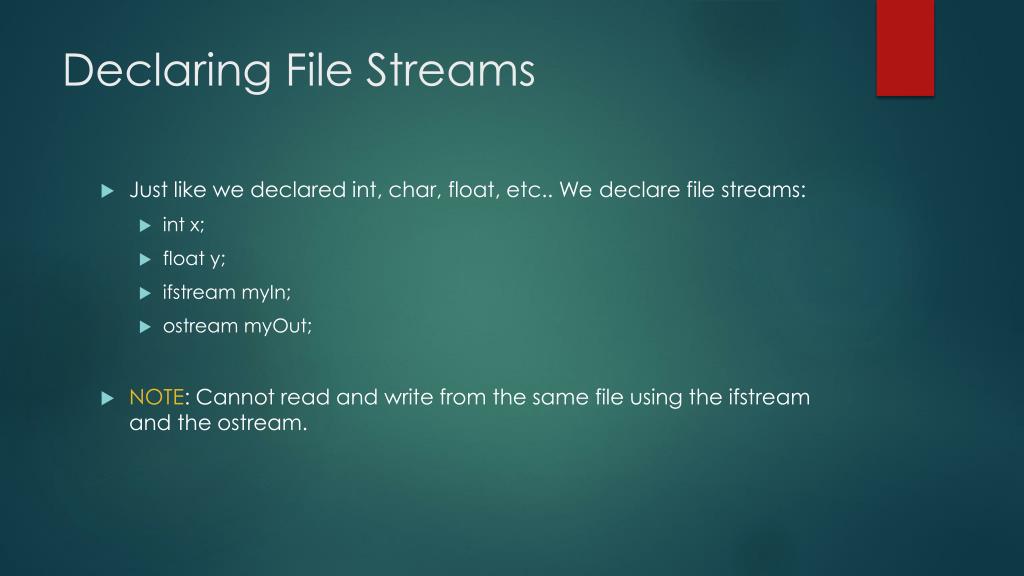 Declaring File Streams

Just like we declared int, char, float, etc.. We declare file streams:

int x;

float y;

ifstream myIn;

ostream myOut;

NOTE: Cannot read and write from the same file using the ifstream and the ostream.